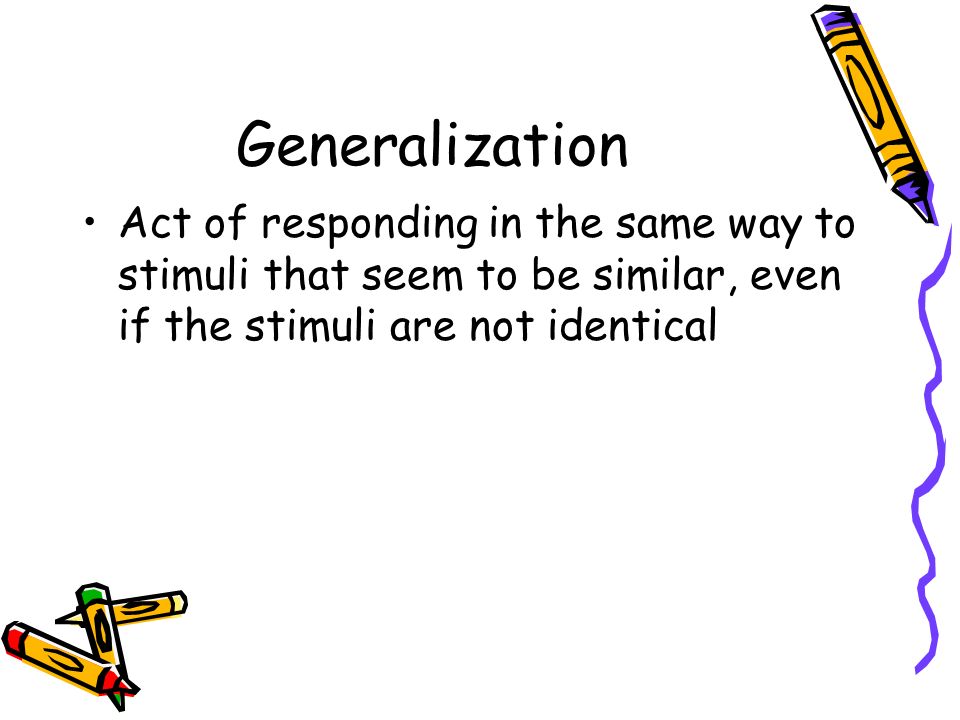 Generalization

• Act of responding in the same way to stimuli that seem to be similar, even if the stimuli are not identical